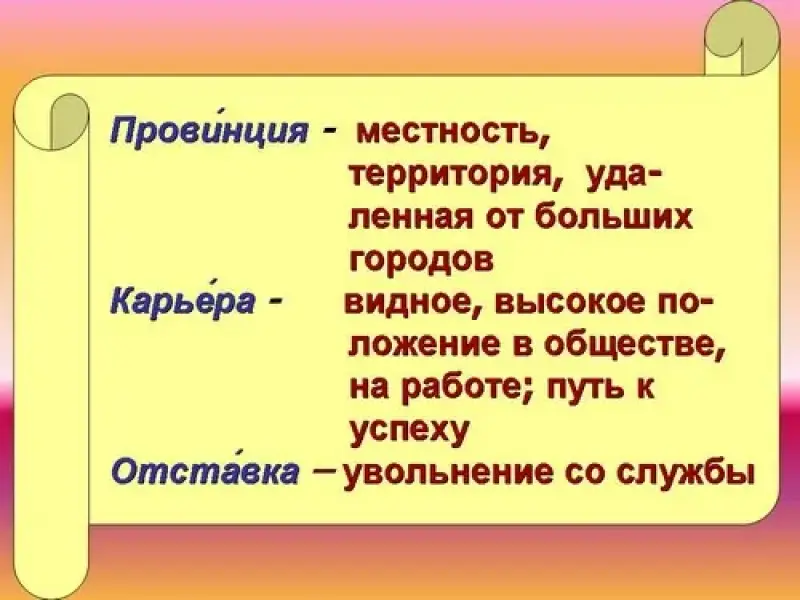 Прови́нция - местность, территория, удаленная от больших городов

Карье́ра - видное, высокое положение в обществе, на работе; путь к успеху

Отста́вка – увольнение со службы